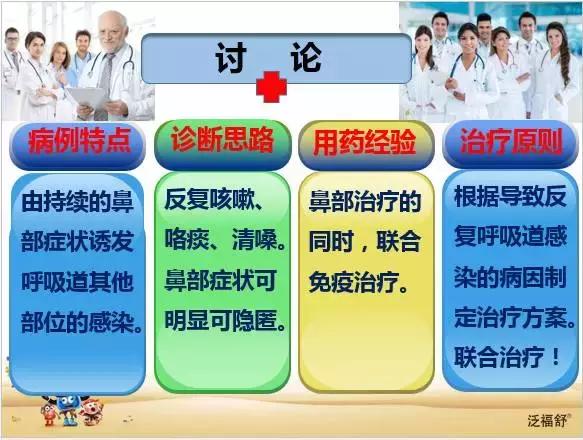 讨　论

病例特点

由持续的鼻部症状诱发呼吸道其他部位的感染。

诊断思路

反复咳嗽、咯痰、清嗓。鼻部症状可明显可隐匿。

用药经验

鼻部治疗的同时，联合免疫治疗。

治疗原则

根据导致反复呼吸道感染的病因制定治疗方案。联合治疗！

泛福舒®